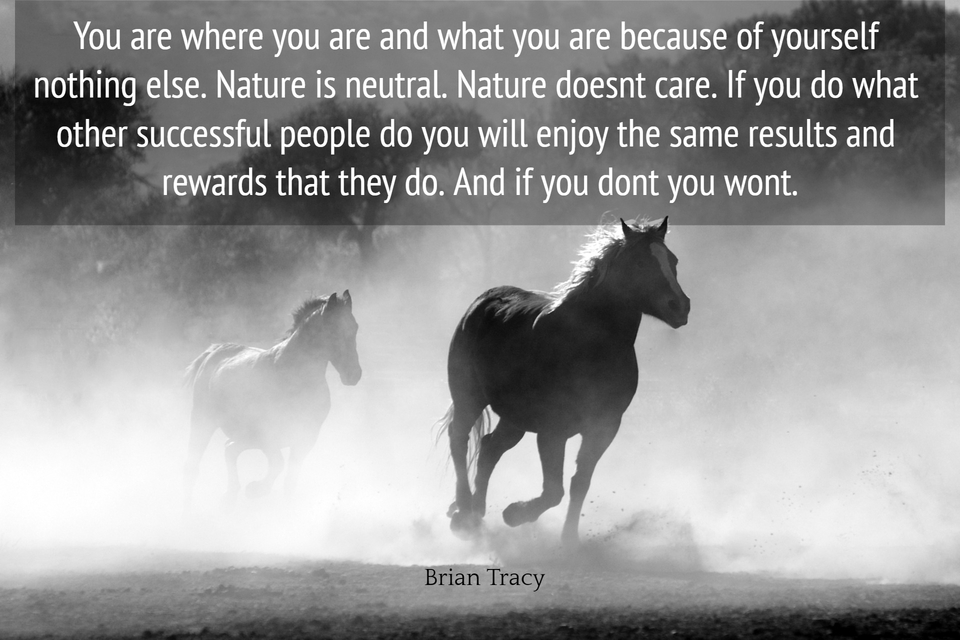 You are where you are and what you are because of yourself nothing else. Nature is neutral. Nature doesnt care. If you do what other successful people do you will enjoy the same results and rewards that they do. And if you dont you wont.

Brian Tracy